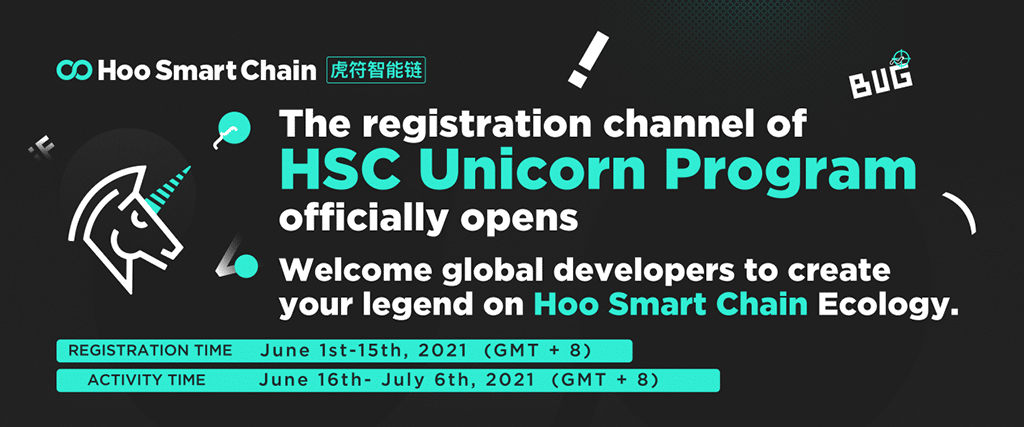 Hoo Smart Chain 虎符智能链

BUG

The registration channel of HSC Unicorn Program officially opens

Welcome global developers to create your legend on Hoo Smart Chain Ecology.

REGISTRATION TIME June 1st-15th, 2021 (GMT + 8)

ACTIVITY TIME June 16th- July 6th, 2021 (GMT + 8)